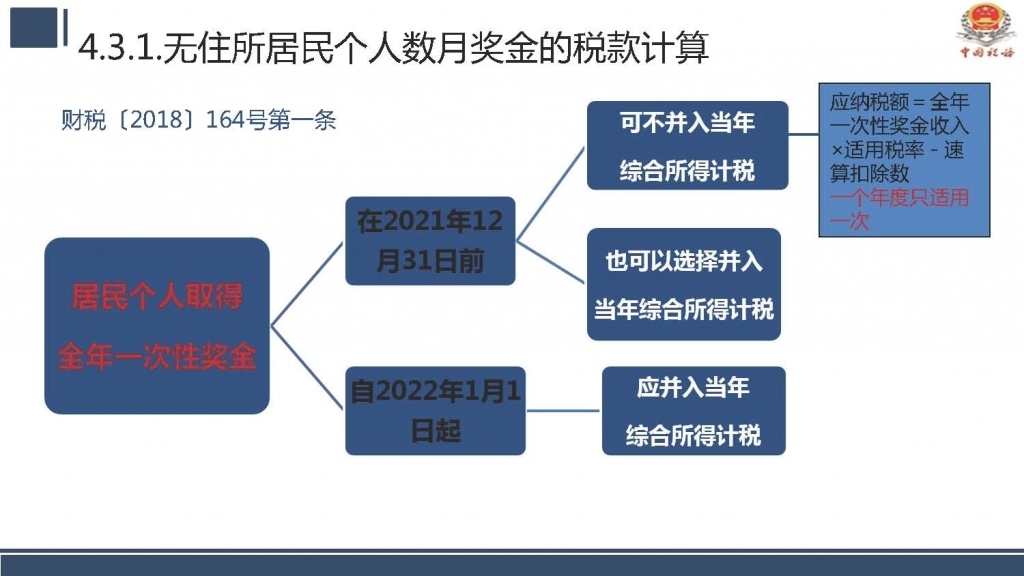 4.3.1.无住所居民个人数月奖金的税款计算

中国税务

财税〔2018〕164号第一条

居民个人取得全年一次性奖金

在2021年12月31日前

可不并入当年综合所得计税

应纳税额＝全年一次性奖金收入×适用税率－速算扣除数
一个年度只适用一次

也可以选择并入当年综合所得计税

自2022年1月1日起

应并入当年综合所得计税